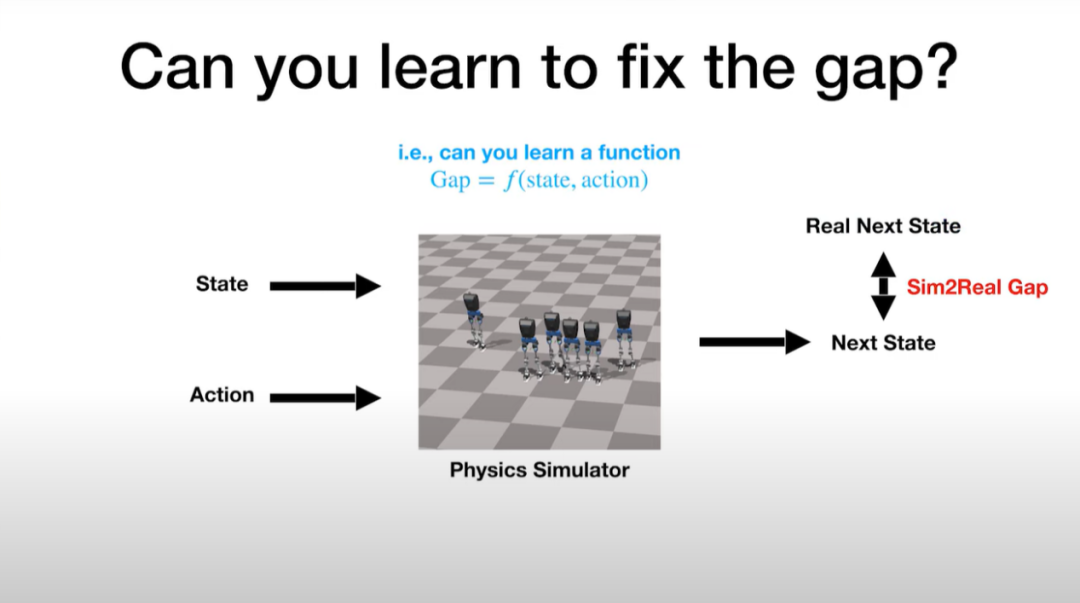 Can you learn to fix the gap?

i.e., can you learn a function
$\text{Gap} = f(\text{state}, \text{action})$

State

Action

Physics Simulator

Real Next State

Sim2Real Gap

Next State